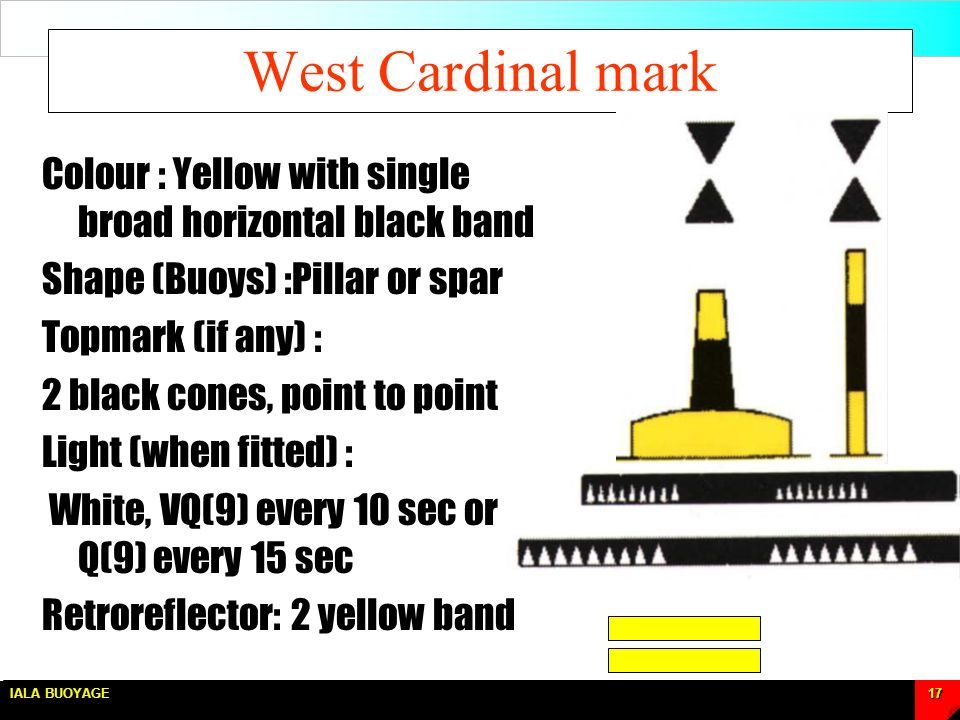 West Cardinal mark

Colour : Yellow with single broad horizontal black band

Shape (Buoys) :Pillar or spar

Topmark (if any) :

2 black cones, point to point

Light (when fitted) :

White, VQ(9) every 10 sec or Q(9) every 15 sec

Retroreflector: 2 yellow band

IALA BUOYAGE

17